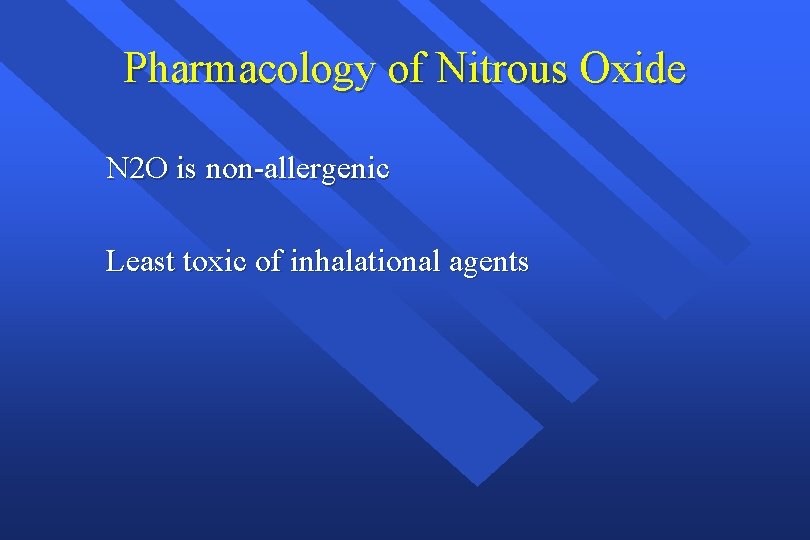 Pharmacology of Nitrous Oxide

N2O is non-allergenic

Least toxic of inhalational agents